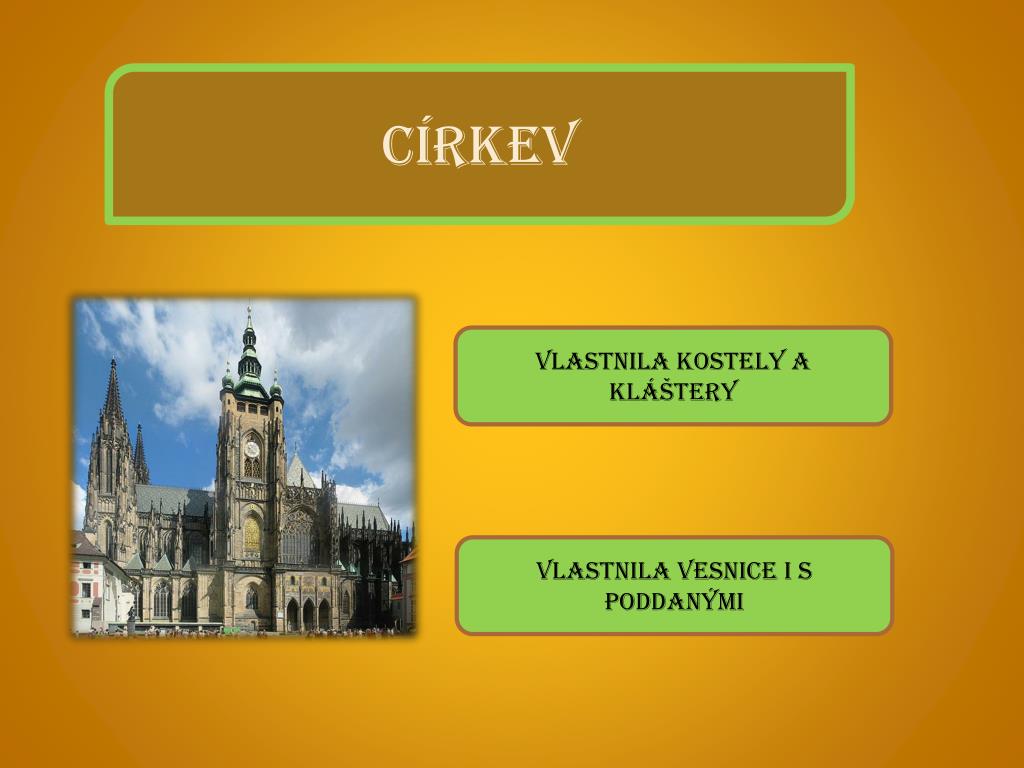 CÍRKEV

VLASTNILA KOSTELY A KLÁŠTERY

VLASTNILA VESNICE I S PODDANÝMI